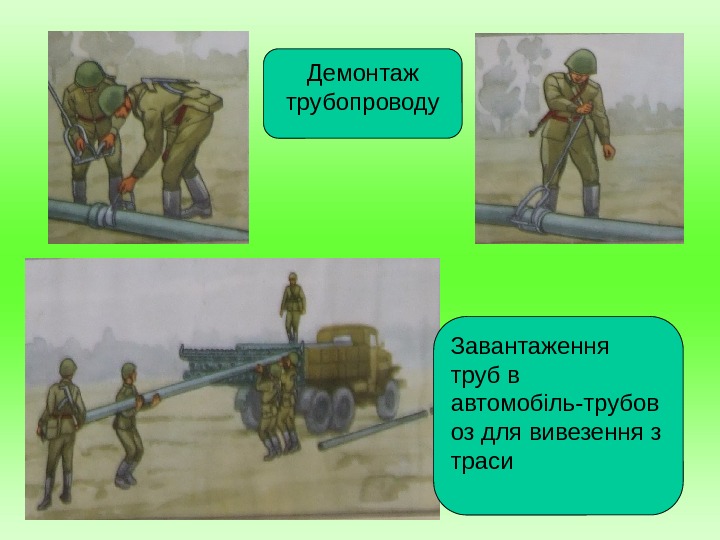 Демонтаж трубопроводу

Завантаження труб в автомобіль-трубовоз для вивезення з траси